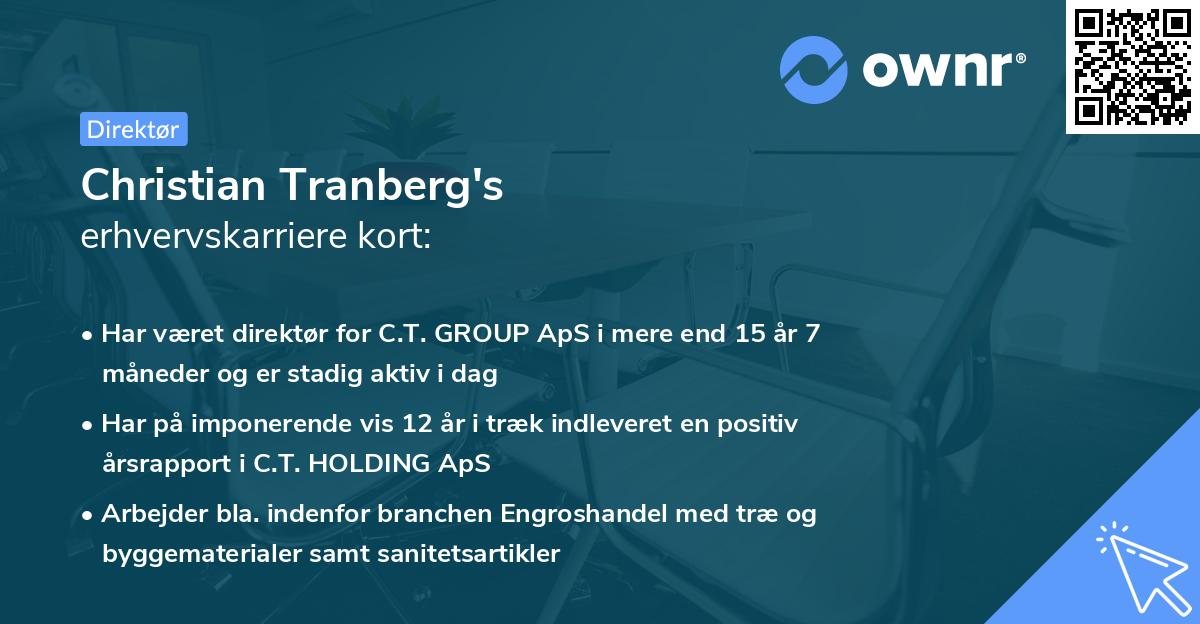 ownr®

Direktør

Christian Tranberg's
erhvervskarriere kort:

• Har været direktør for C.T. GROUP ApS i mere end 15 år 7 måneder og er stadig aktiv i dag

• Har på imponerende vis 12 år i træk indleveret en positiv årsrapport i C.T. HOLDING ApS

• Arbejder bla. indenfor branchen Engroshandel med træ og byggematerialer samt sanitetsartikler